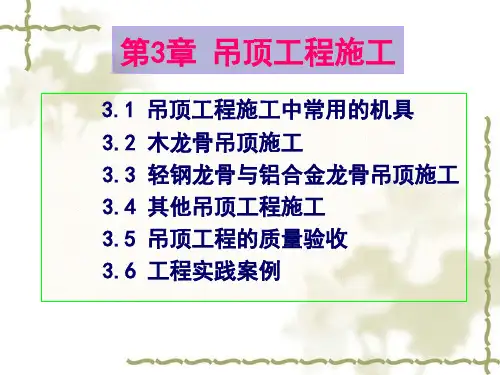 第3章 吊顶工程施工

3.1 吊顶工程施工中常用的机具
3.2 木龙骨吊顶施工
3.3 轻钢龙骨与铝合金龙骨吊顶施工
3.4 其他吊顶工程施工
3.5 吊顶工程的质量验收
3.6 工程实践案例